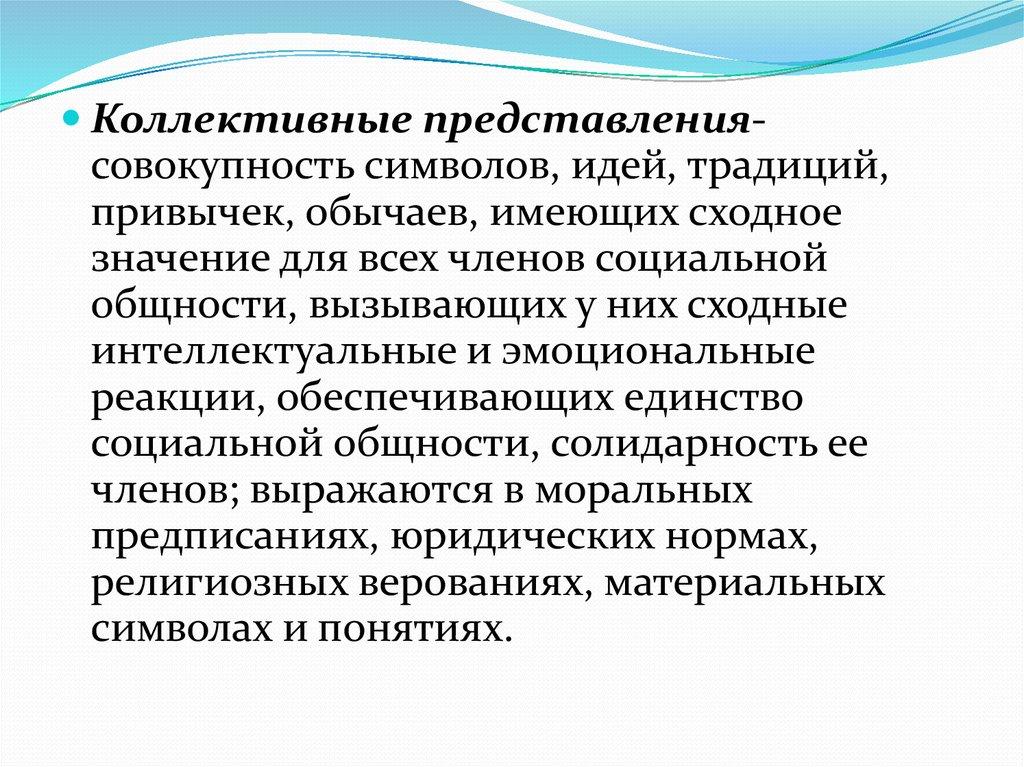 Коллективные представления- совокупность символов, идей, традиций, привычек, обычаев, имеющих сходное значение для всех членов социальной общности, вызывающих у них сходные интеллектуальные и эмоциональные реакции, обеспечивающих единство социальной общности, солидарность ее членов; выражаются в моральных предписаниях, юридических нормах, религиозных верованиях, материальных символах и понятиях.